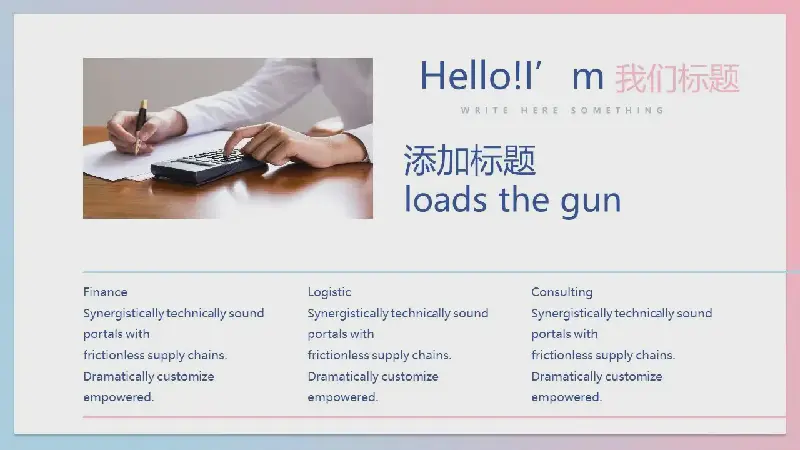 Hello!I’ m 我们标题

WRITE HERE SOMETHING

添加标题
loads the gun

Finance
Synergistically technically sound portals with
frictionless supply chains.
Dramatically customize
empowered.

Logistic
Synergistically technically sound portals with
frictionless supply chains.
Dramatically customize
empowered.

Consulting
Synergistically technically sound portals with
frictionless supply chains.
Dramatically customize
empowered.